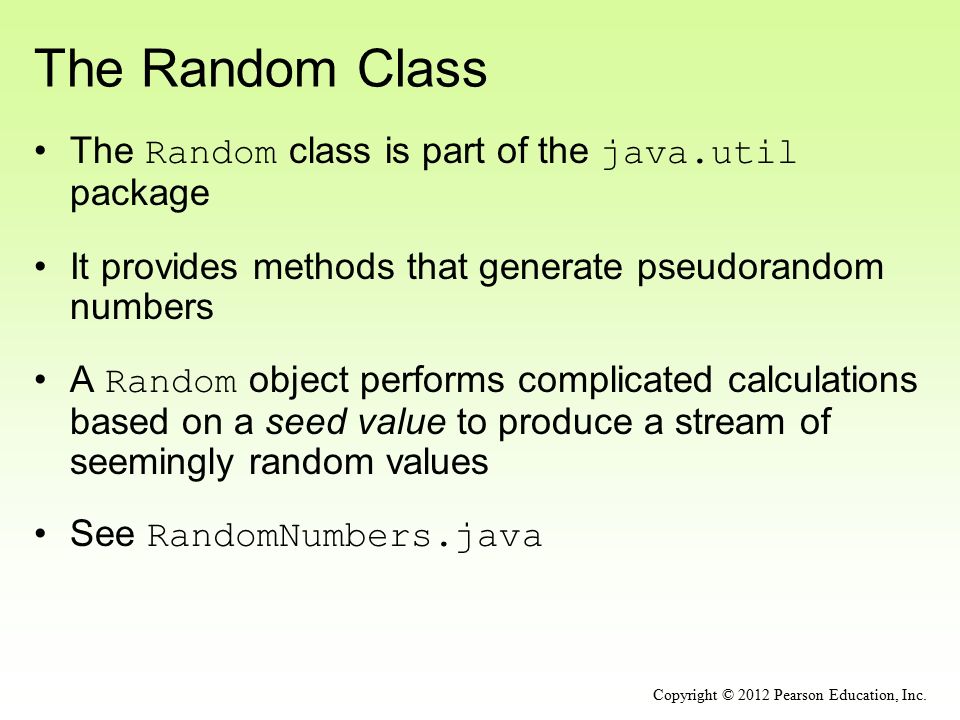 The Random Class

• The Random class is part of the java.util package

• It provides methods that generate pseudorandom numbers

• A Random object performs complicated calculations based on a seed value to produce a stream of seemingly random values

• See RandomNumbers.java

Copyright © 2012 Pearson Education, Inc.